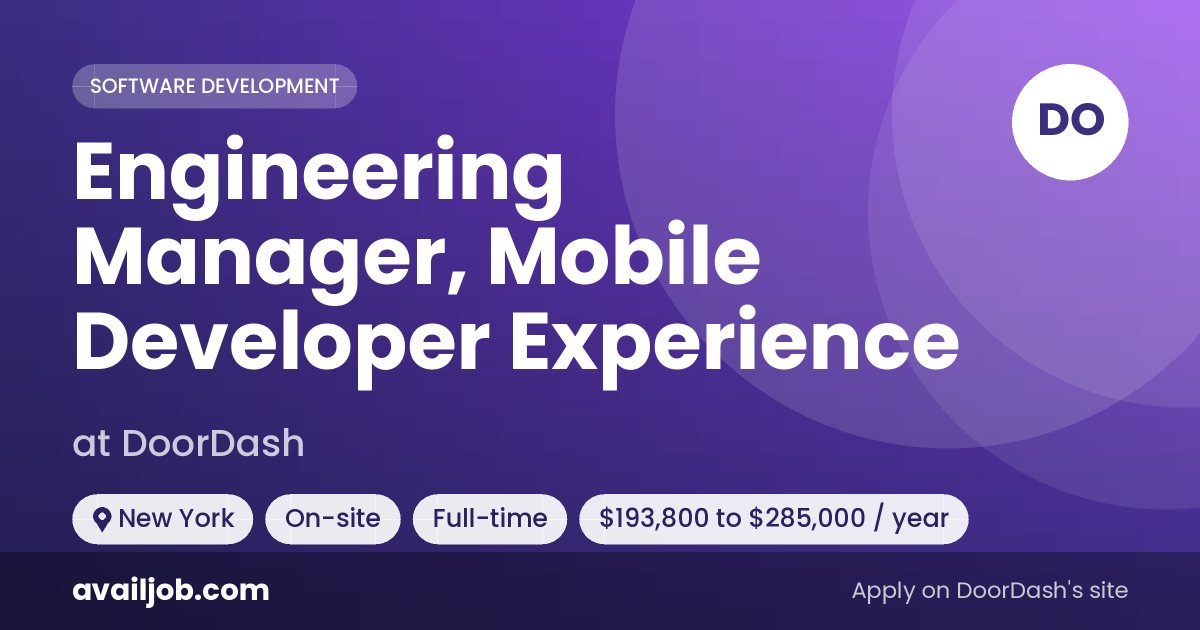 SOFTWARE DEVELOPMENT

DO

Engineering Manager, Mobile Developer Experience

at DoorDash

New York

On-site

Full-time

\$193,800 to \$285,000 / year

availjob.com

Apply on DoorDash's site